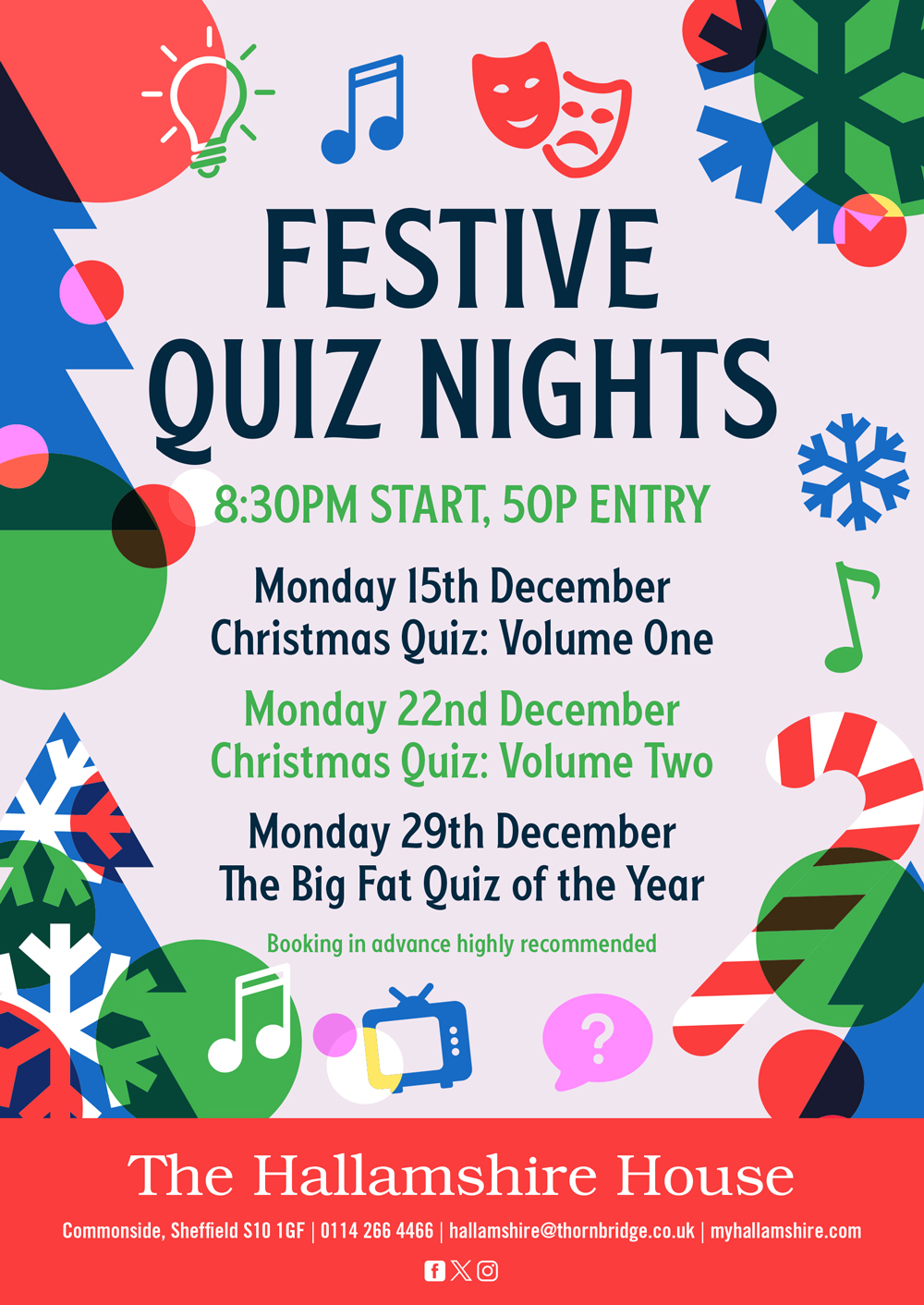 FESTIVE QUIZ NIGHTS

8:30PM START, 50P ENTRY

Monday 15th December
Christmas Quiz: Volume One

Monday 22nd December
Christmas Quiz: Volume Two

Monday 29th December
The Big Fat Quiz of the Year

Booking in advance highly recommended

?

The Hallamshire House

Commonside, Sheffield S10 1GF | 0114 266 4466 | hallamshire@thornbridge.co.uk | myhallamshire.com